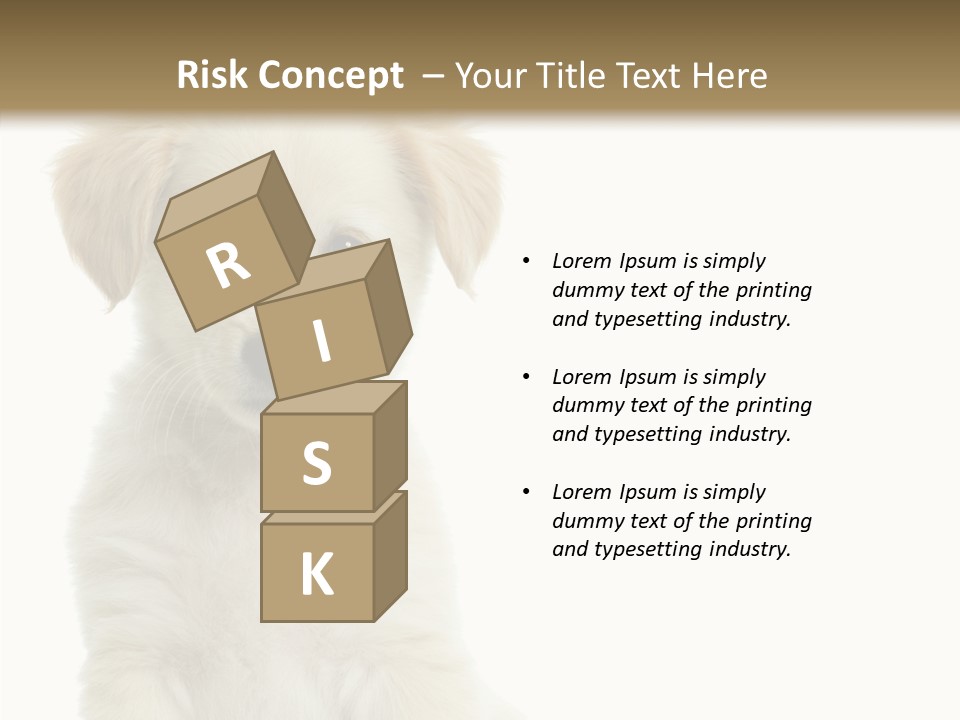 Risk Concept – Your Title Text Here

R

I

S

K

• Lorem Ipsum is simply dummy text of the printing and typesetting industry.

• Lorem Ipsum is simply dummy text of the printing and typesetting industry.

• Lorem Ipsum is simply dummy text of the printing and typesetting industry.